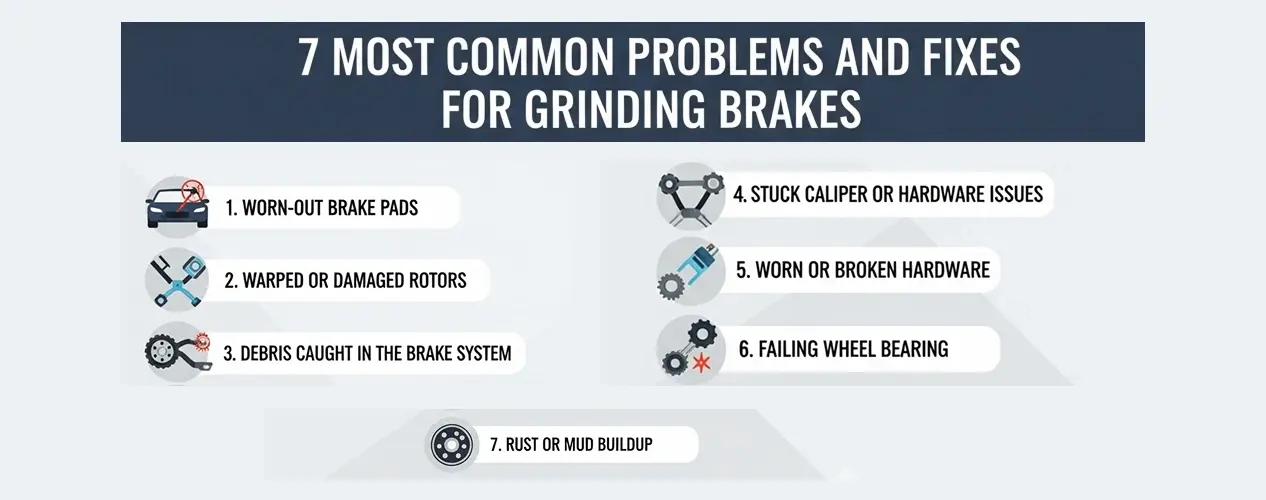 7 MOST COMMON PROBLEMS AND FIXES FOR GRINDING BRAKES

1. WORN-OUT BRAKE PADS

2. WARPED OR DAMAGED ROTORS

3. DEBRIS CAUGHT IN THE BRAKE SYSTEM

4. STUCK CALIPER OR HARDWARE ISSUES

5. WORN OR BROKEN HARDWARE

6. FAILING WHEEL BEARING

7. RUST OR MUD BUILDUP